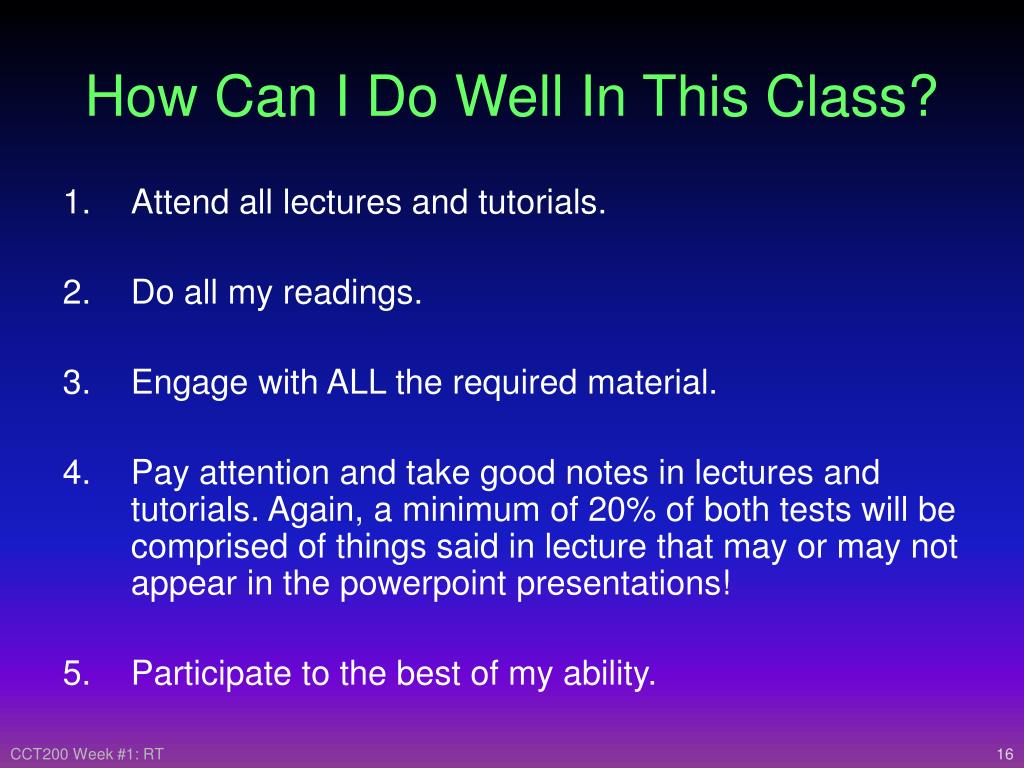 How Can I Do Well In This Class?

1. Attend all lectures and tutorials.

2. Do all my readings.

3. Engage with ALL the required material.

4. Pay attention and take good notes in lectures and tutorials. Again, a minimum of 20% of both tests will be comprised of things said in lecture that may or may not appear in the powerpoint presentations!

5. Participate to the best of my ability.

CCT200 Week #1: RT

16